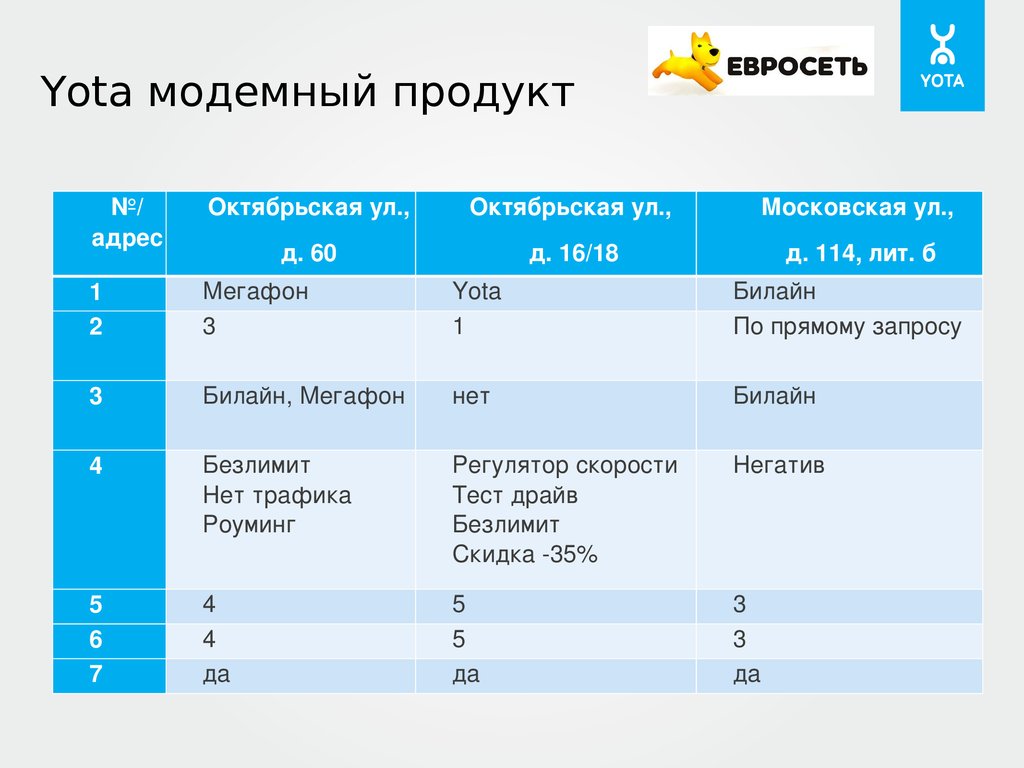 Yota модемный продукт

ЕВРОСЕТЬ

YOTA

| №/ адрес | Октябрьская ул., д. 60 | Октябрьская ул., д. 16/18 | Московская ул., д. 114, лит. б |
|---|---|---|---|
| 1 | Мегафон | Yota | Билайн |
| 2 | 3 | 1 | По прямому запросу |
| 3 | Билайн, Мегафон | нет | Билайн |
| 4 | Безлимит Нет трафика Роуминг | Регулятор скорости Тест драйв Безлимит Скидка -35% | Негатив |
| 5 | 4 | 5 | 3 |
| 6 | 4 | 5 | 3 |
| 7 | да | да | да |